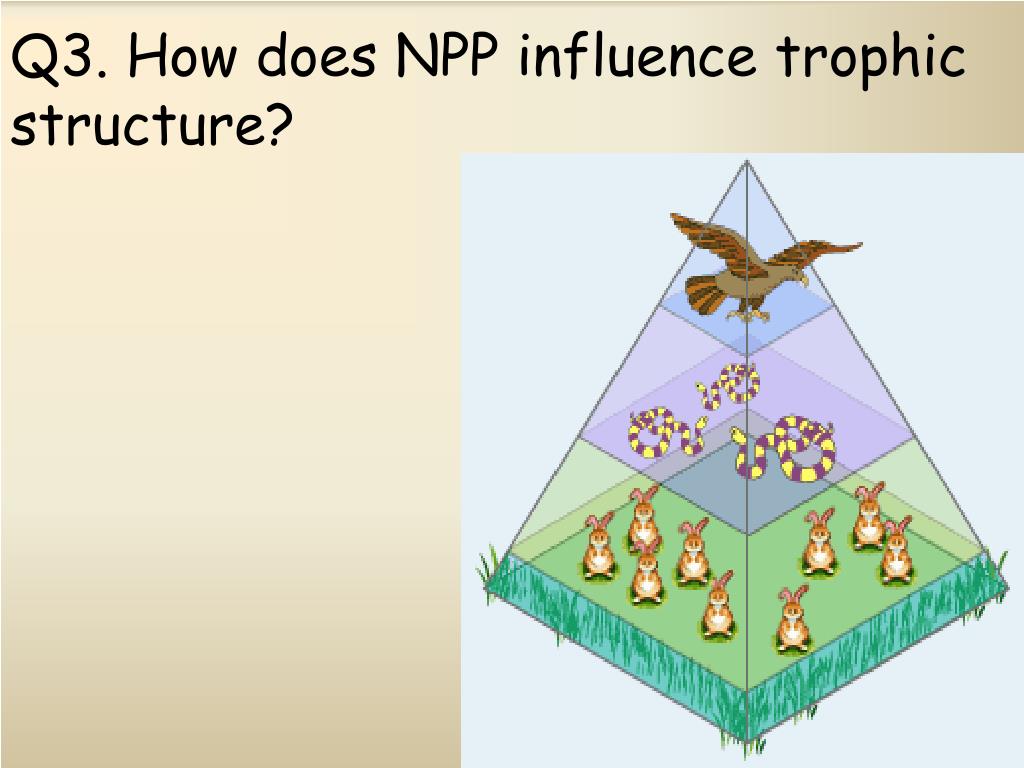 Q3. How does NPP influence trophic structure?